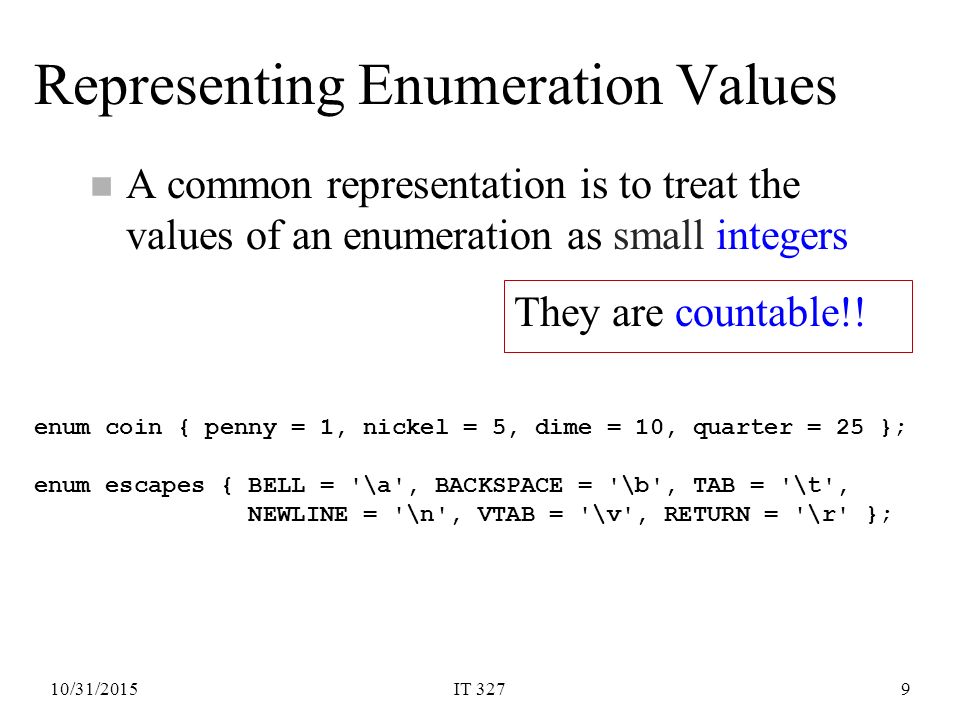 Representing Enumeration Values

A common representation is to treat the values of an enumeration as small integers

They are countable!!

enum coin { penny = 1, nickel = 5, dime = 10, quarter = 25 };

enum escapes { BELL = '\a', BACKSPACE = '\b', TAB = '\t',
               NEWLINE = '\n', VTAB = '\v', RETURN = '\r' };

10/31/2015

IT 327

9